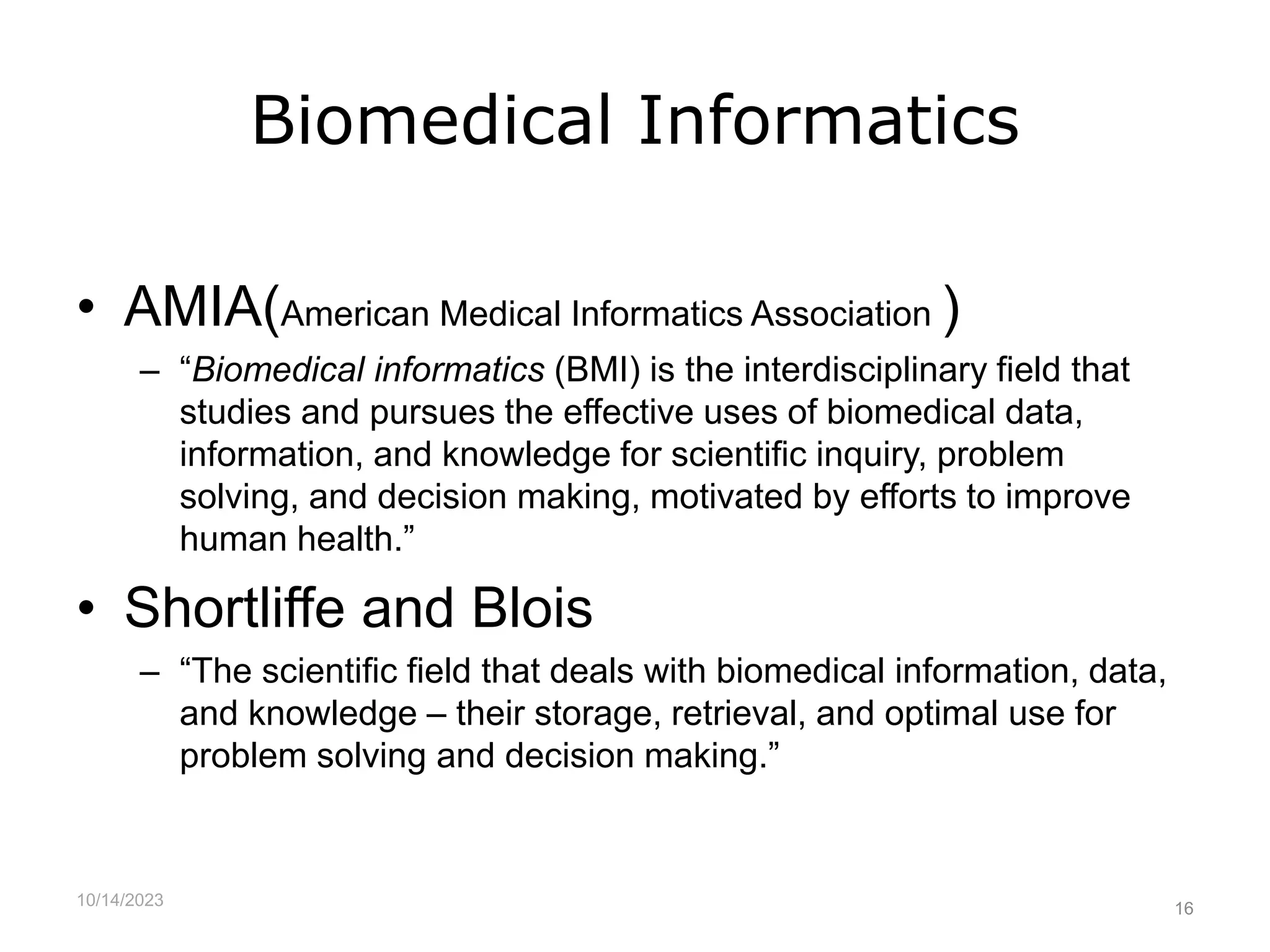 Biomedical Informatics

• AMIA(American Medical Informatics Association )
– “Biomedical informatics (BMI) is the interdisciplinary field that studies and pursues the effective uses of biomedical data, information, and knowledge for scientific inquiry, problem solving, and decision making, motivated by efforts to improve human health.”

• Shortliffe and Blois
– “The scientific field that deals with biomedical information, data, and knowledge – their storage, retrieval, and optimal use for problem solving and decision making.”

10/14/2023

16